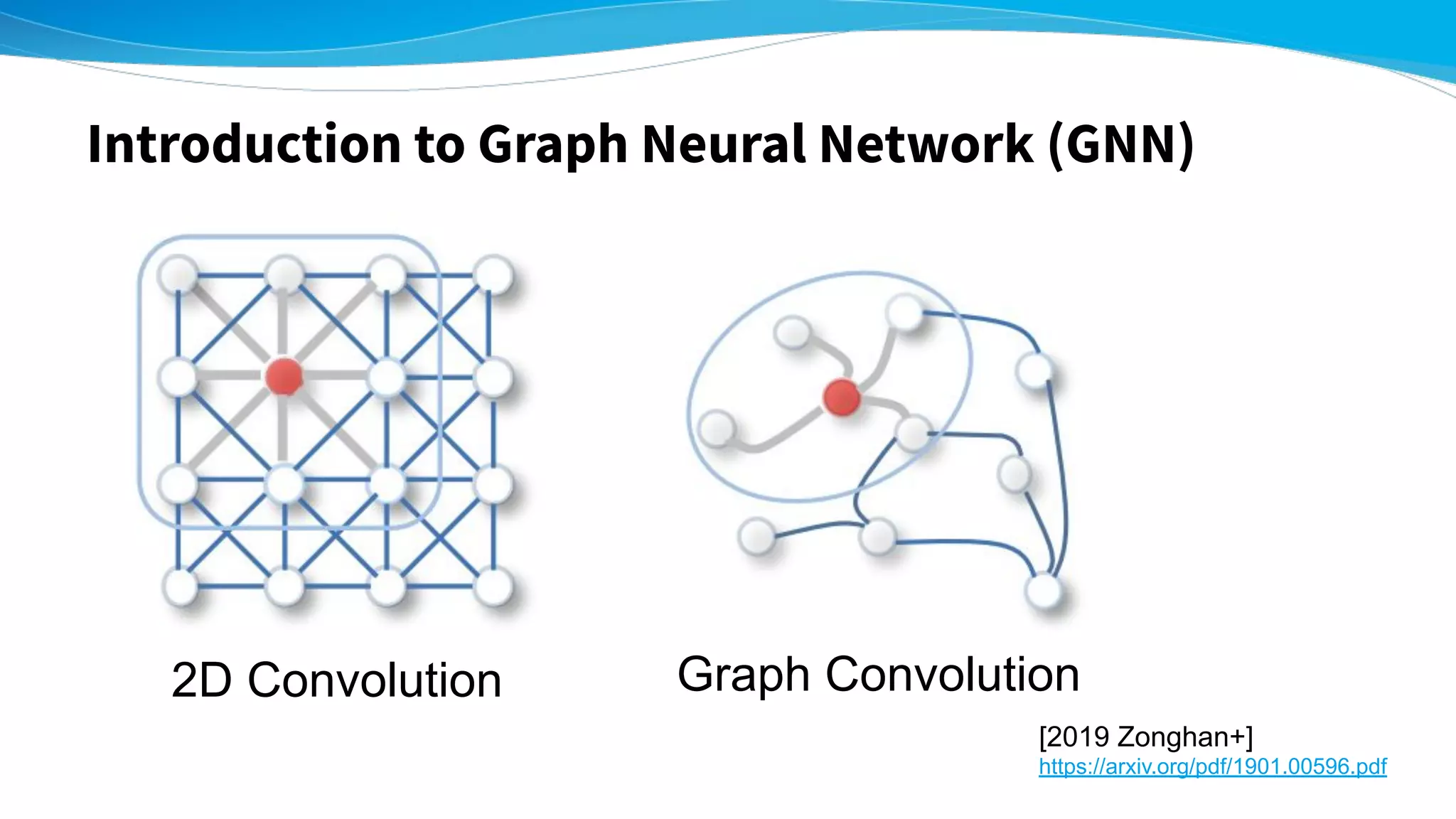 Introduction to Graph Neural Network (GNN)

2D Convolution

Graph Convolution

[2019 Zonghan+]
https://arxiv.org/pdf/1901.00596.pdf